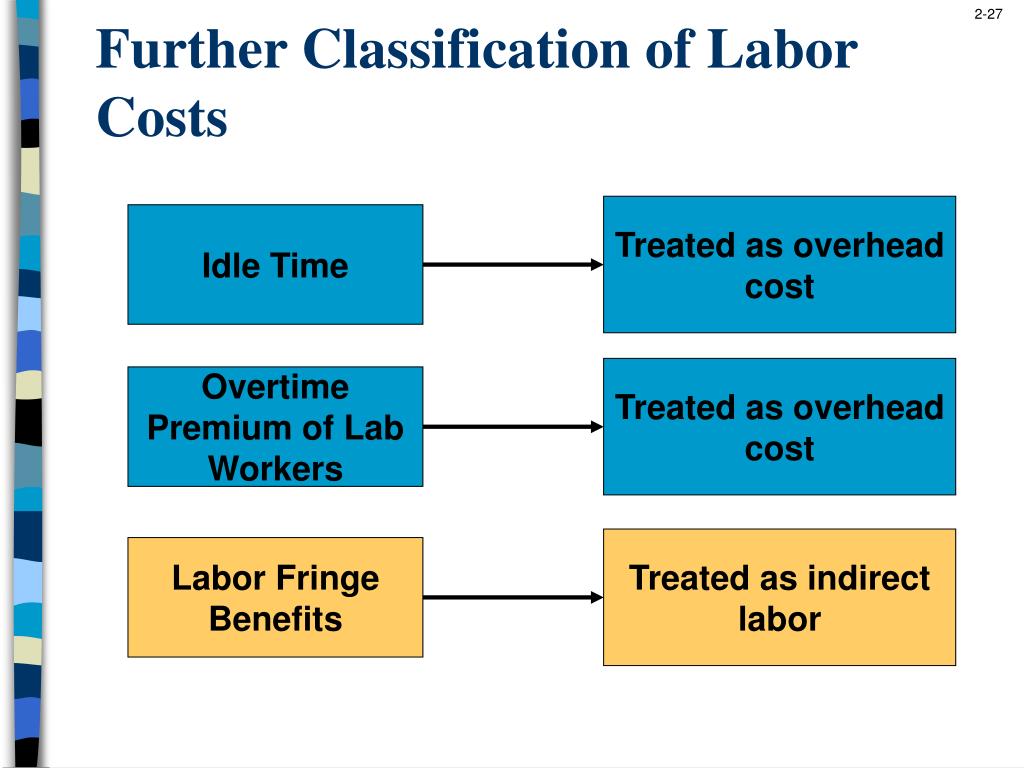 2-27

Further Classification of Labor Costs

Idle Time

Treated as overhead cost

Overtime Premium of Lab Workers

Treated as overhead cost

Labor Fringe Benefits

Treated as indirect labor